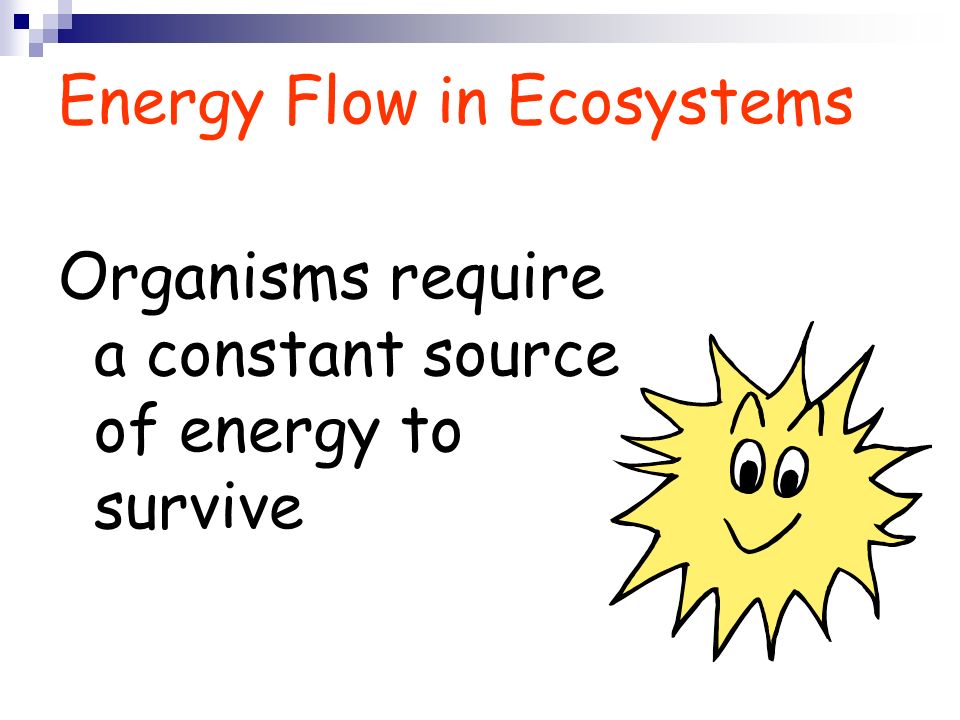 Energy Flow in Ecosystems

Organisms require a constant source of energy to survive